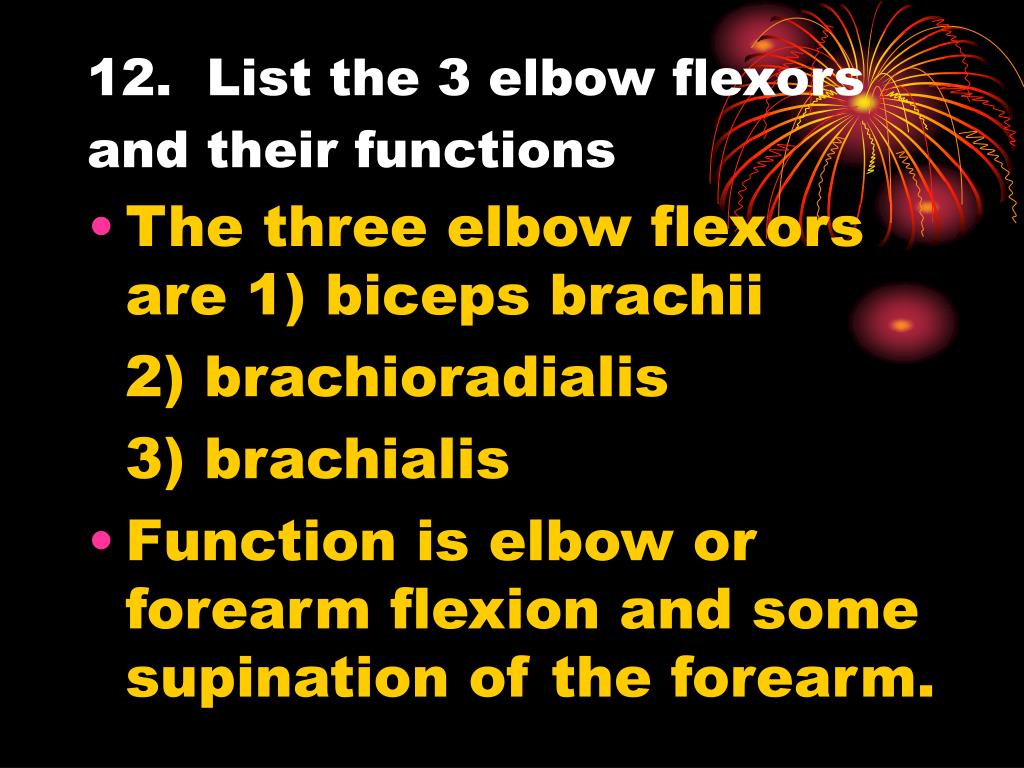 12. List the 3 elbow flexors and their functions

• The three elbow flexors are 1) biceps brachii

2) brachioradialis

3) brachialis

• Function is elbow or forearm flexion and some supination of the forearm.